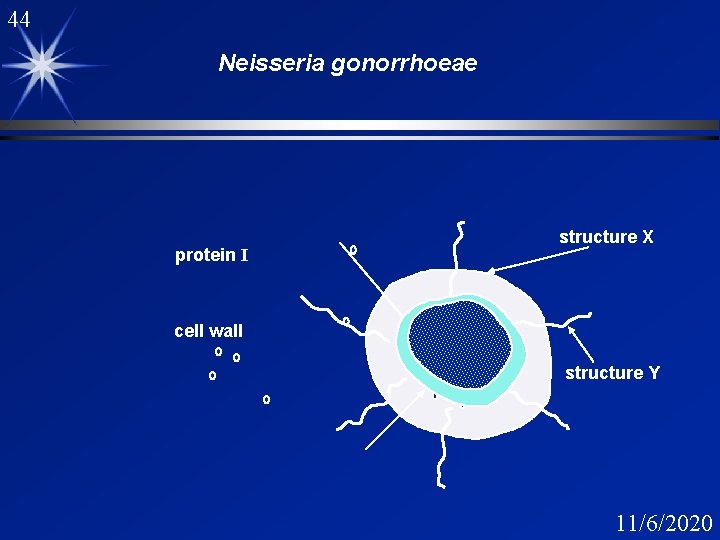 44

Neisseria gonorrhoeae

protein I

cell wall

structure X

structure Y

11/6/2020